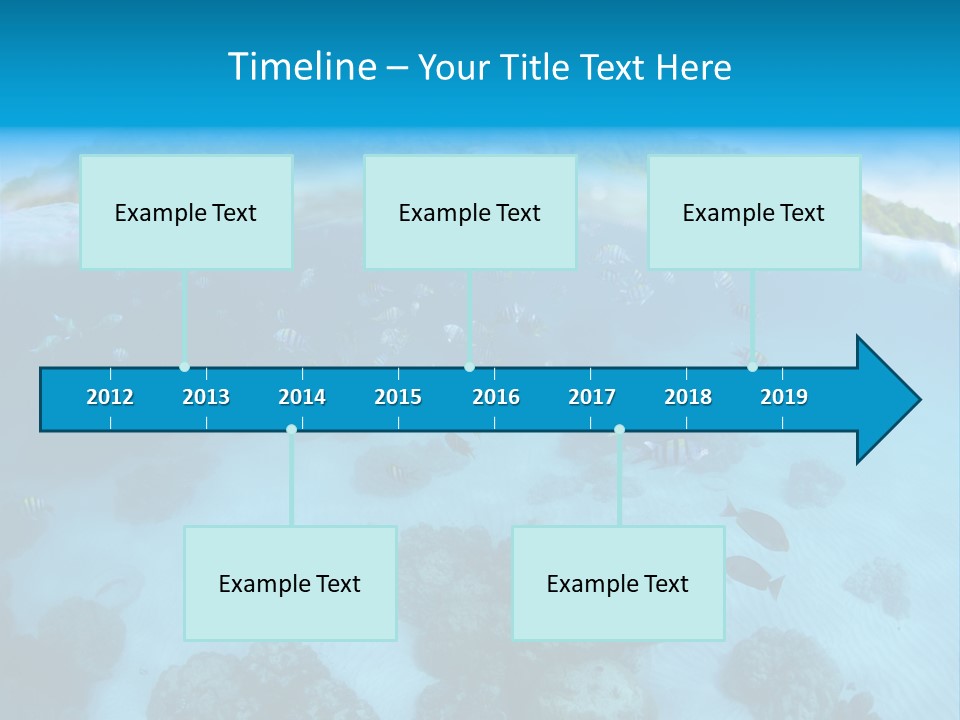 Timeline – Your Title Text Here

Example Text

Example Text

Example Text

2012 2013 2014 2015 2016 2017 2018 2019

Example Text

Example Text